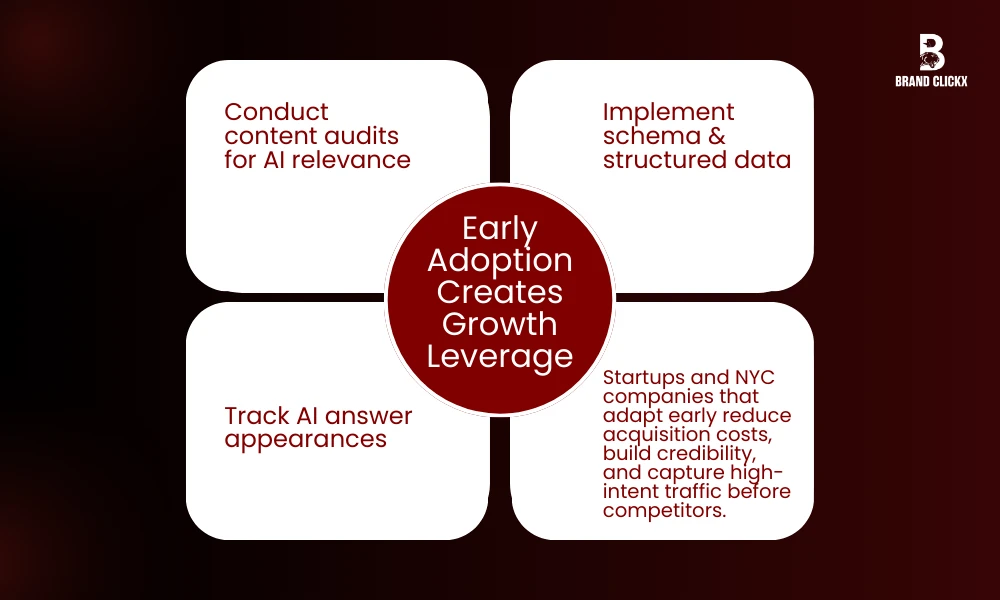 BRAND CLICKX

Conduct content audits for AI relevance

Implement schema & structured data

Early Adoption Creates Growth Leverage

Track AI answer appearances

Startups and NYC companies that adapt early reduce acquisition costs, build credibility, and capture high-intent traffic before competitors.